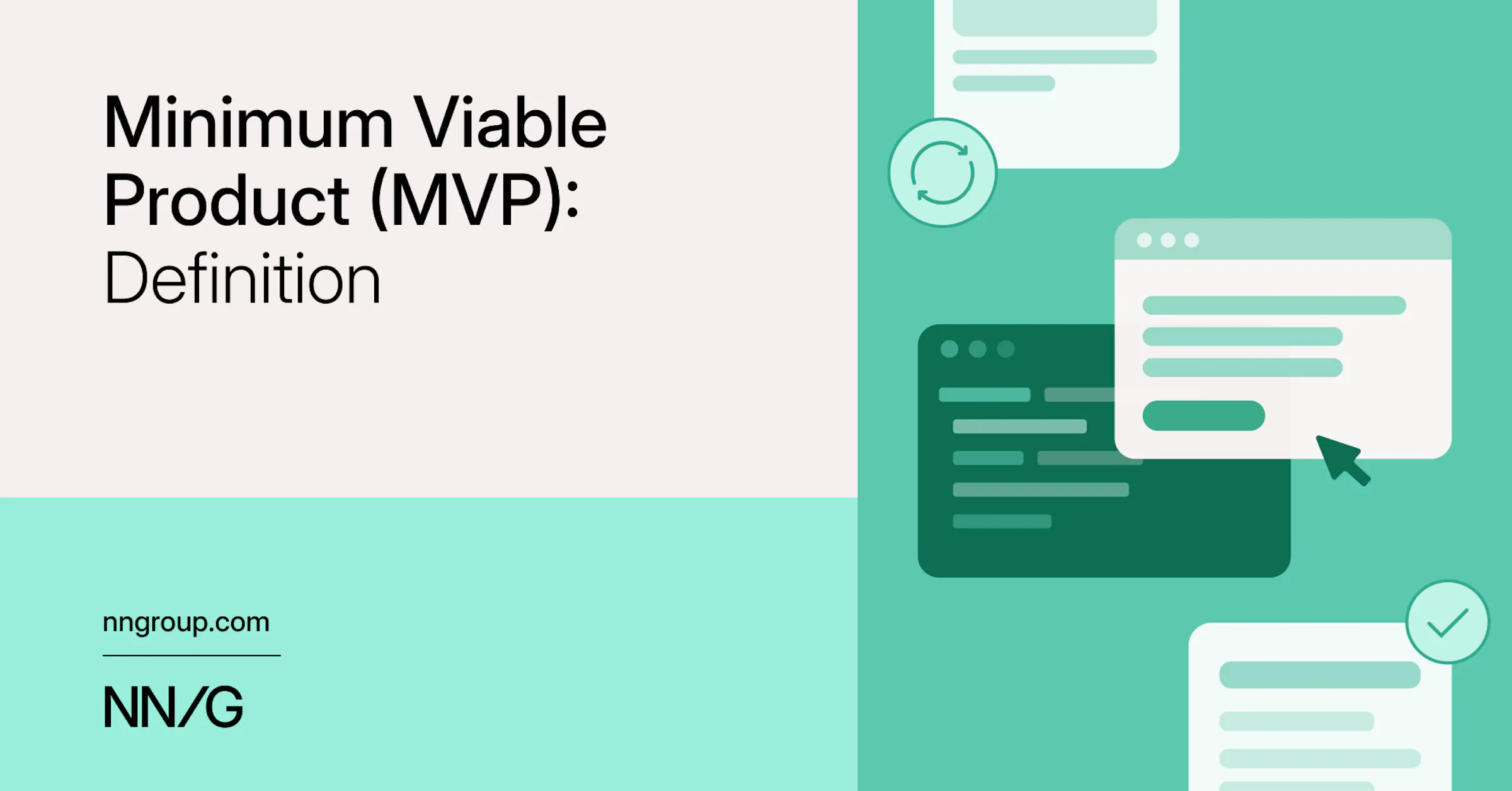 Minimum Viable Product (MVP): Definition

nngroup.com

NN/G